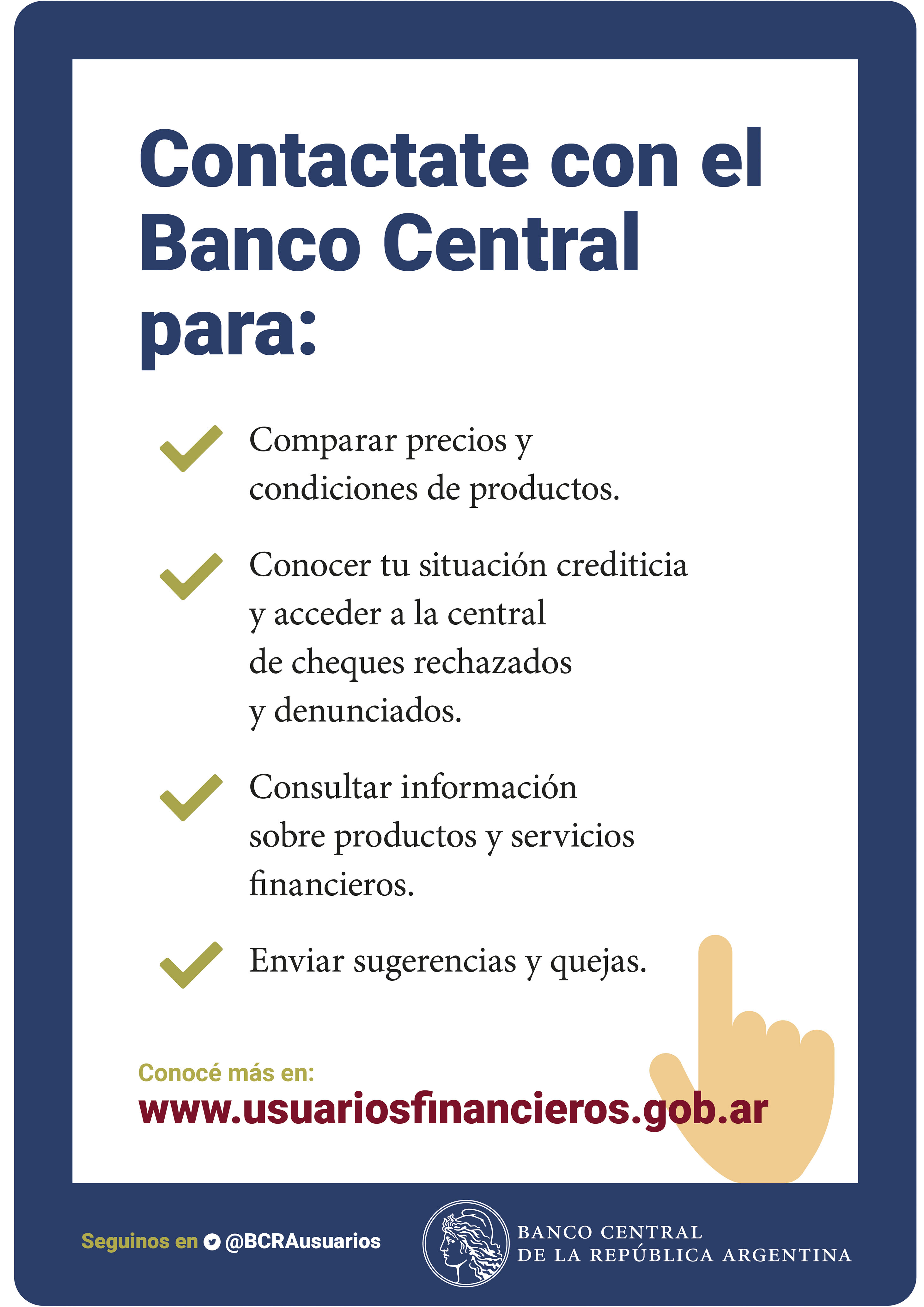 Contactate con el Banco Central para:

Comparar precios y condiciones de productos.

Conocer tu situación crediticia y acceder a la central de cheques rechazados y denunciados.

Consultar información sobre productos y servicios financieros.

Enviar sugerencias y quejas.

Conocé más en:
www.usuariosfinancieros.gob.ar

Seguinos en @BCRAusuarios

BANCO CENTRAL
DE LA REPÚBLICA ARGENTINA